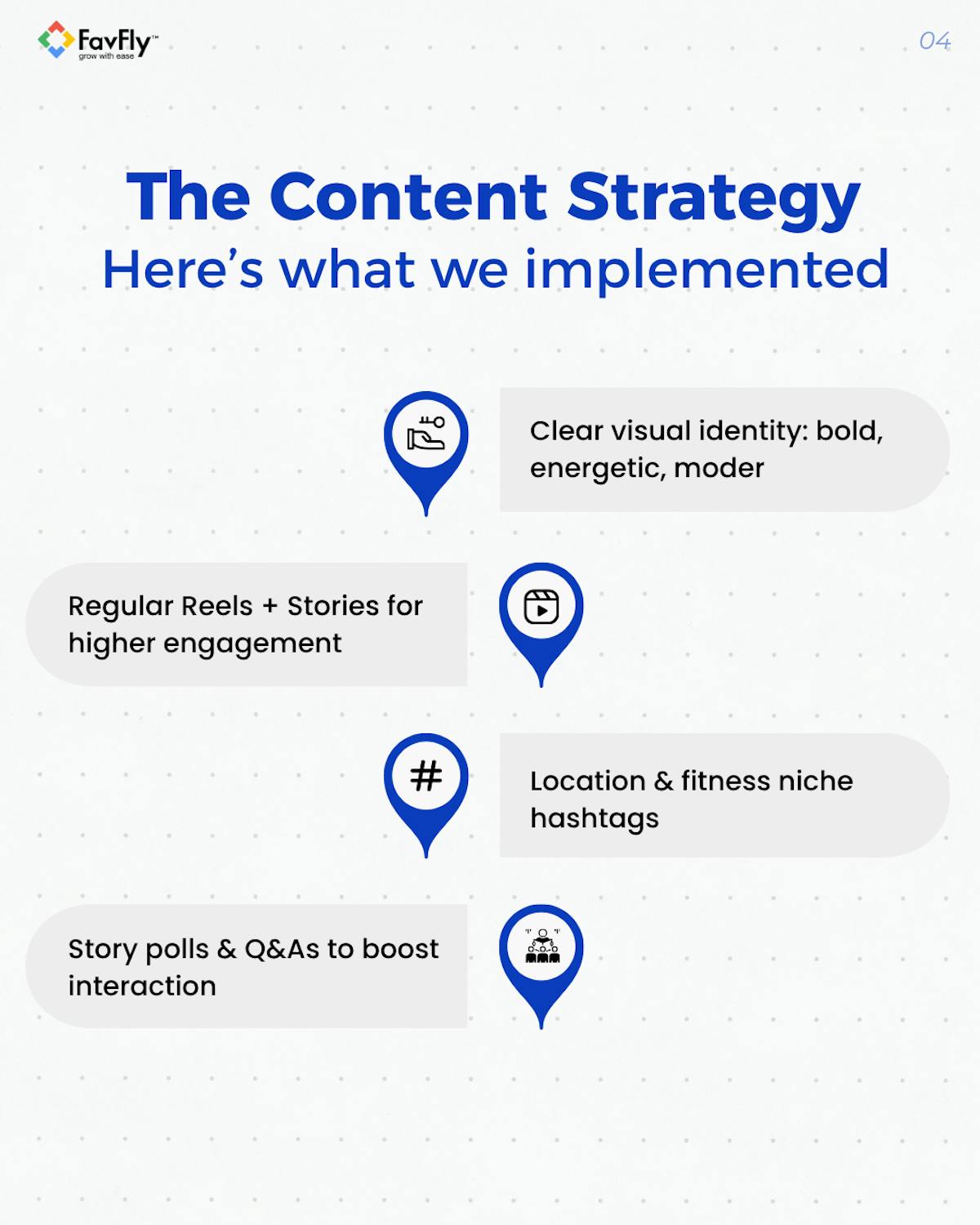 FavFly™
grow with ease

04

The Content Strategy
Here's what we implemented

Clear visual identity: bold, energetic, moder

Regular Reels + Stories for higher engagement

#

Location & fitness niche hashtags

Story polls & Q&As to boost interaction